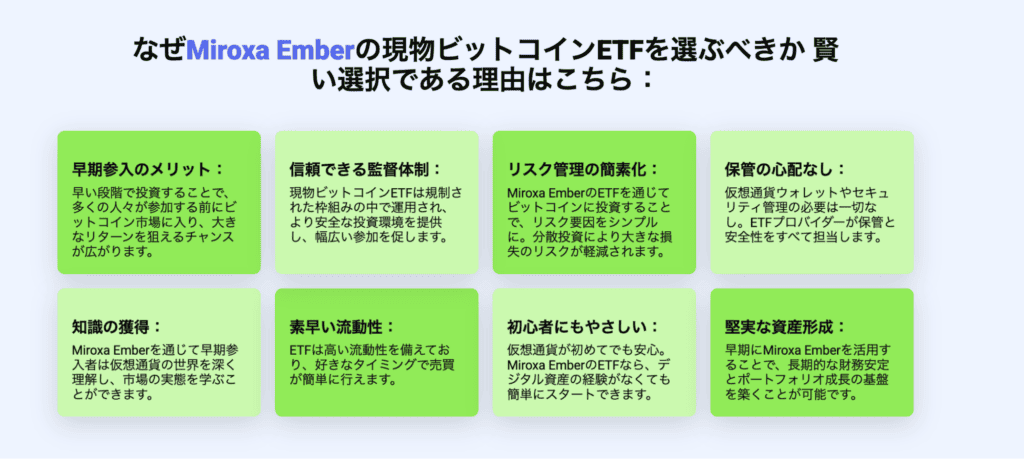 なぜMiroxa Emberの現物ビットコインETFを選ぶべきか 賢い選択である理由はこちら：

早期参入のメリット：

早い段階で投資することで、多くの人々が参加する前にビットコイン市場に入り、大きなリターンを狙えるチャンスが広がります。

信頼できる監督体制：

現物ビットコインETFは規制された枠組みの中で運用され、より安全な投資環境を提供し、幅広い参加を促します。

リスク管理の簡素化：

Miroxa EmberのETFを通じてビットコインに投資することで、リスク要因をシンプルに。分散投資により大きな損失のリスクが軽減されます。

保管の心配なし：

仮想通貨ウォレットやセキュリティ管理の必要は一切なし。ETFプロバイダーが保管と安全性をすべて担当します。

知識の獲得：

Miroxa Emberを通じて早期参入者は仮想通貨の世界を深く理解し、市場の実態を学ぶことができます。

素早い流動性：

ETFは高い流動性を備えており、好きなタイミングで売買が簡単に行えます。

初心者にもやさしい：

仮想通貨が初めてでも安心。Miroxa EmberのETFなら、デジタル資産の経験がなくても簡単にスタートできます。

堅実な資産形成：

早期にMiroxa Emberを活用することで、長期的な財務安定とポートフォリオ成長の基盤を築くことが可能です。